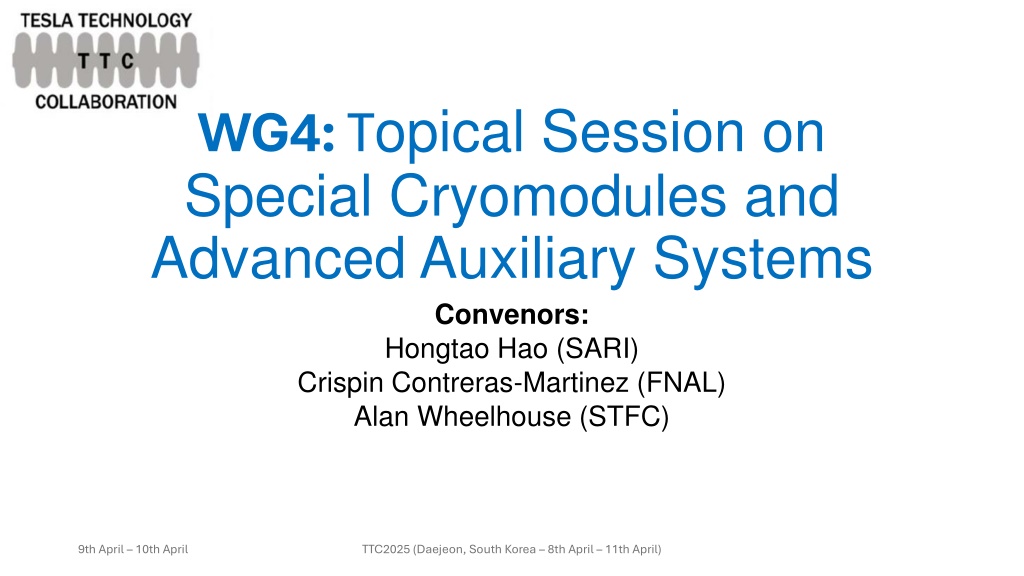 TESLA TECHNOLOGY
T T C
COLLABORATION

WG4: Topical Session on Special Cryomodules and Advanced Auxiliary Systems

Convenors:
Hongtao Hao (SARI)
Crispin Contreras-Martinez (FNAL)
Alan Wheelhouse (STFC)

9th April – 10th April

TTC2025 (Daejeon, South Korea – 8th April – 11th April)